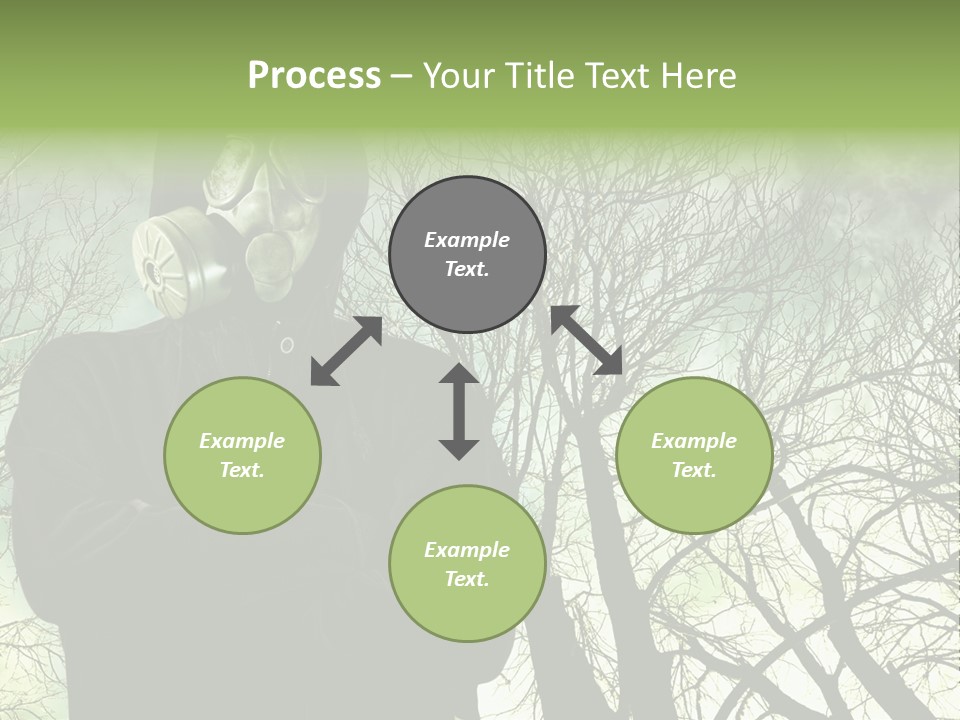 Process – Your Title Text Here

Example Text.

Example Text.

Example Text.

Example Text.